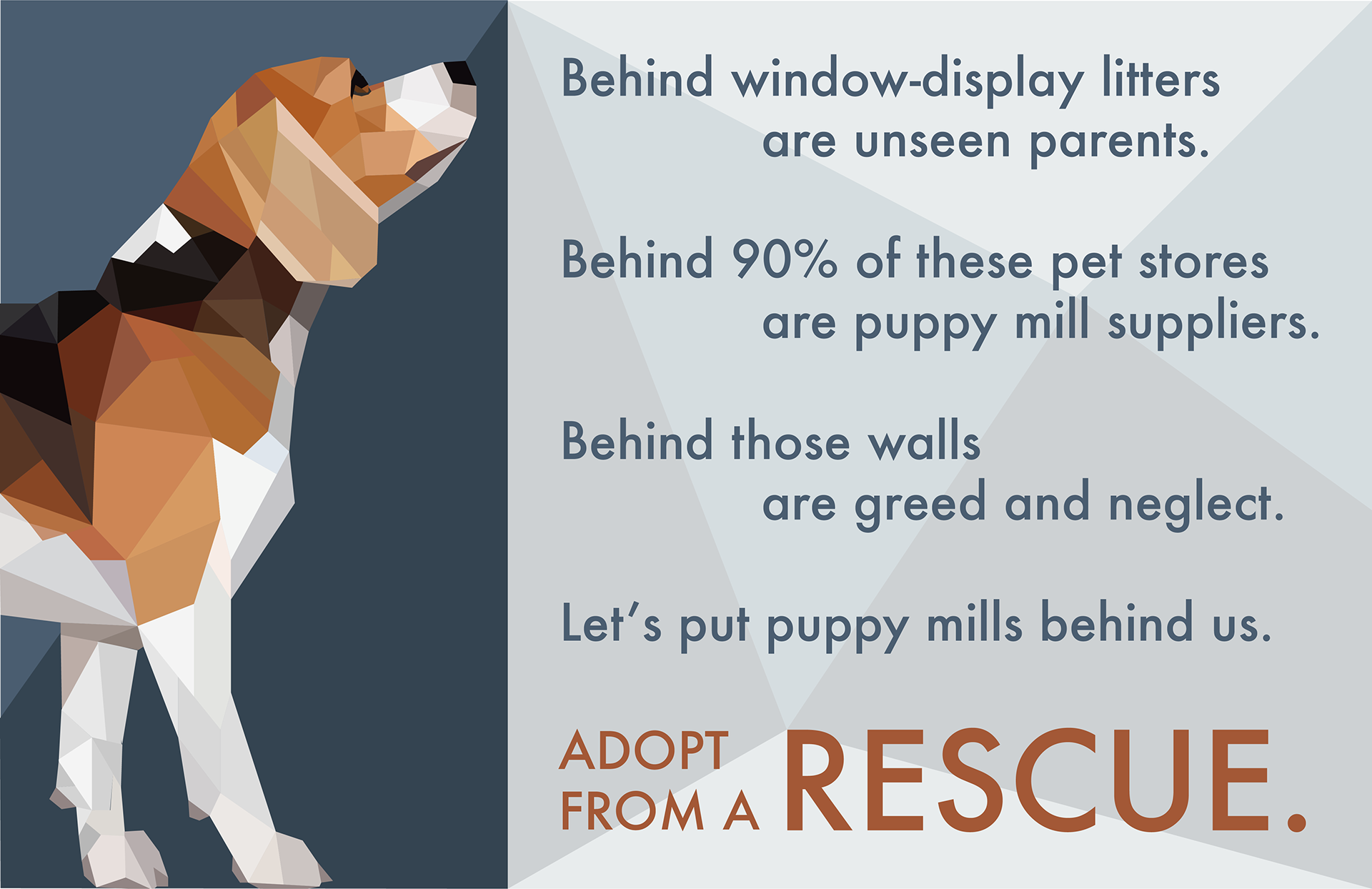 Behind window-display litters are unseen parents.

Behind 90% of these pet stores are puppy mill suppliers.

Behind those walls are greed and neglect.

Let's put puppy mills behind us.

ADOPT FROM A RESCUE.